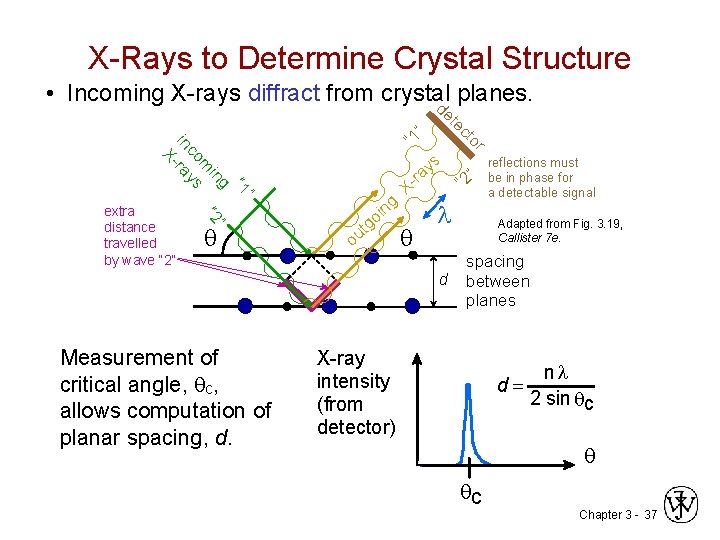 X-Rays to Determine Crystal Structure

• Incoming X-rays diffract from crystal planes.

incoming X-rays

"1"

"2"

extra distance travelled by wave "2"

$\theta$

outgoing X-rays

"1"

"2"

detector

reflections must be in phase for a detectable signal

$\lambda$

$\theta$

Adapted from Fig. 3.19, Callister 7e.

$d$

spacing between planes

Measurement of critical angle, $\theta_c$, allows computation of planar spacing, $d$.

X-ray intensity (from detector)

$d = \frac{n\lambda}{2 \sin \theta_c}$

$\theta$

$\theta_c$

Chapter 3 - 37